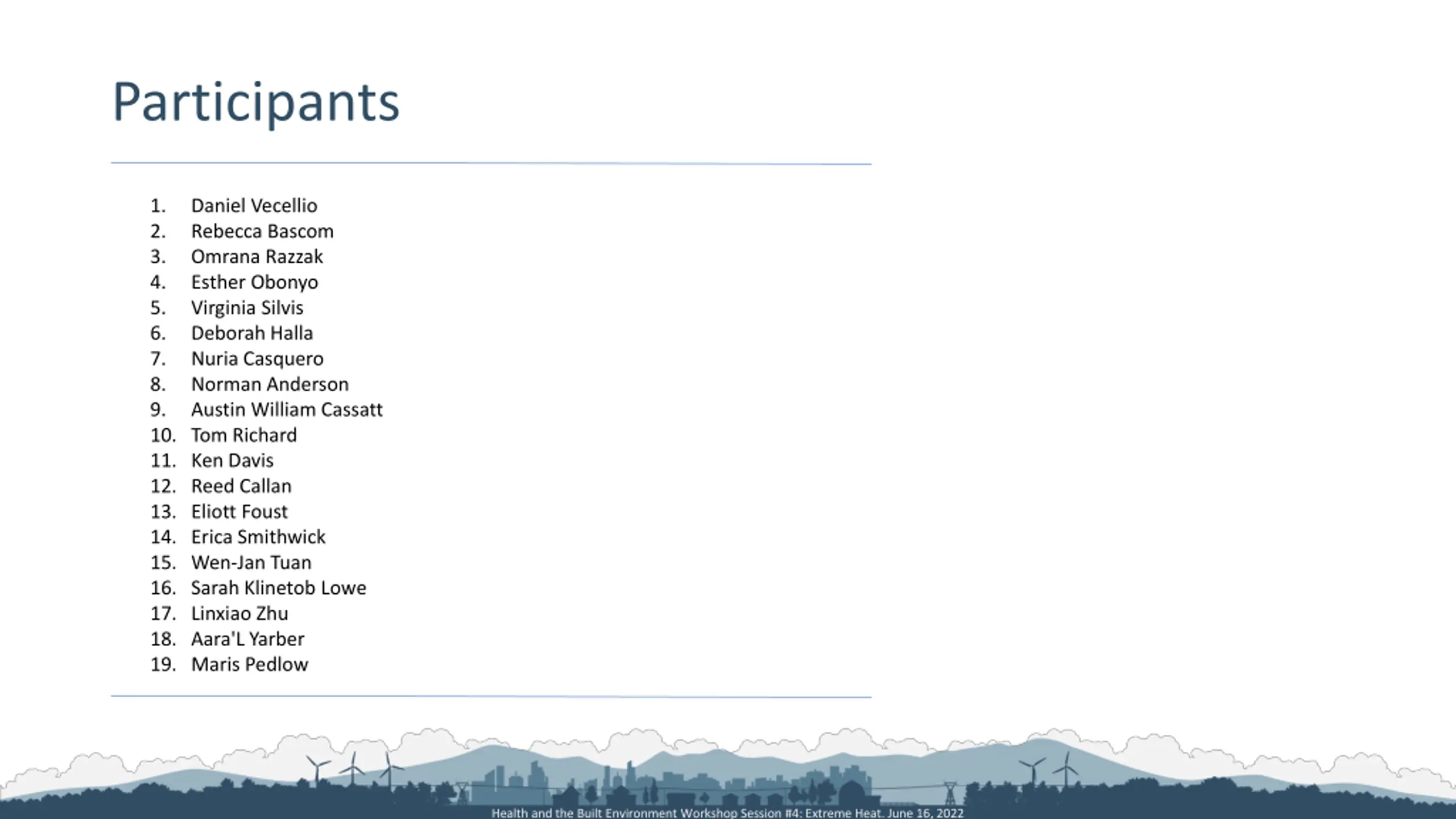 Participants

1. Daniel Vecellio
2. Rebecca Bascom
3. Omrana Razzak
4. Esther Obonyo
5. Virginia Silvis
6. Deborah Halla
7. Nuria Casquero
8. Norman Anderson
9. Austin William Cassatt
10. Tom Richard
11. Ken Davis
12. Reed Callan
13. Eliott Foust
14. Erica Smithwick
15. Wen-Jan Tuan
16. Sarah Klinetob Lowe
17. Linxiao Zhu
18. Aara'L Yarber
19. Maris Pedlow

Health and the Built Environment Workshop Session #4: Extreme Heat. June 16, 2022